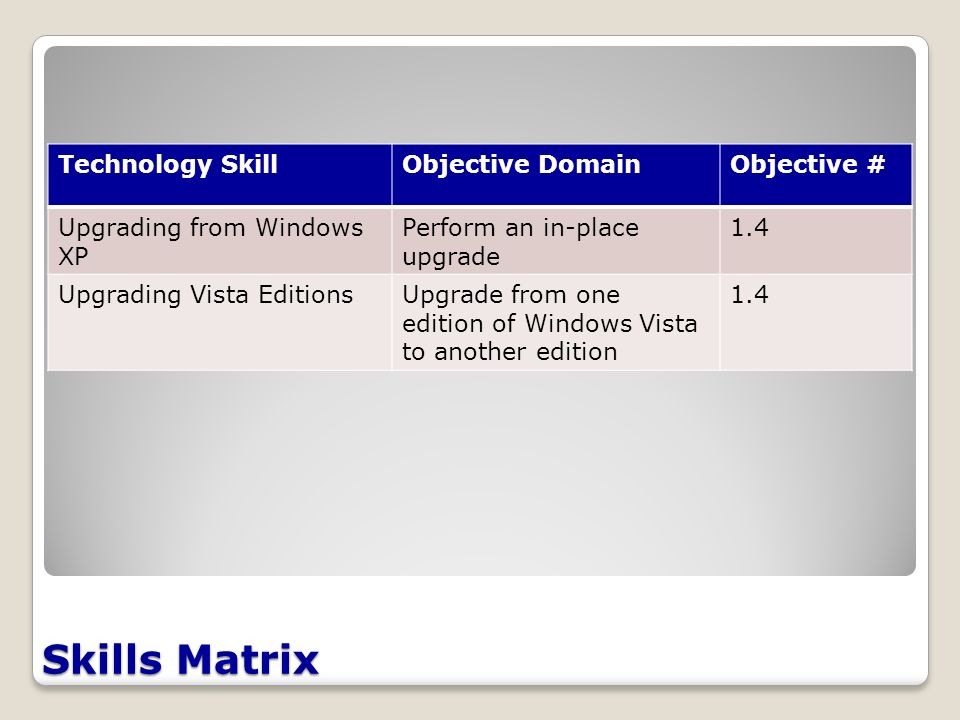 | Technology Skill | Objective Domain | Objective # |
|---|---|---|
| Upgrading from Windows XP | Perform an in-place upgrade | 1.4 |
| Upgrading Vista Editions | Upgrade from one edition of Windows Vista to another edition | 1.4 |

Skills Matrix